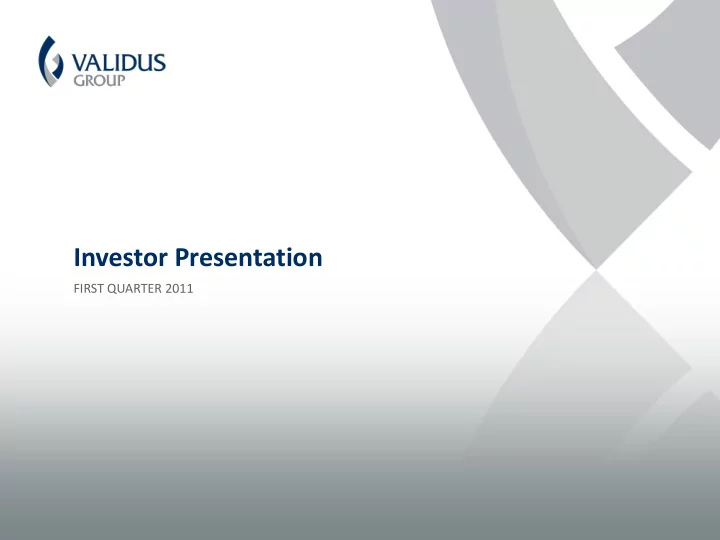 VALIDUS
GROUP

Investor Presentation

FIRST QUARTER 2011